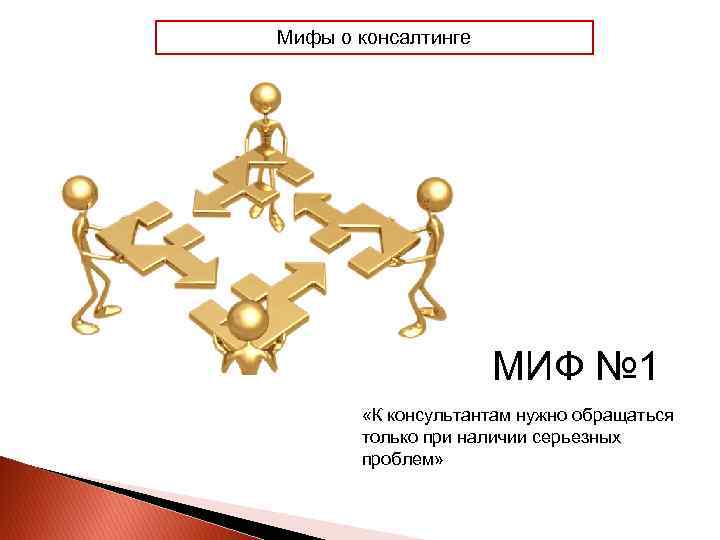 Мифы о консалтинге

МИФ №1

«К консультантам нужно обращаться только при наличии серьезных проблем»